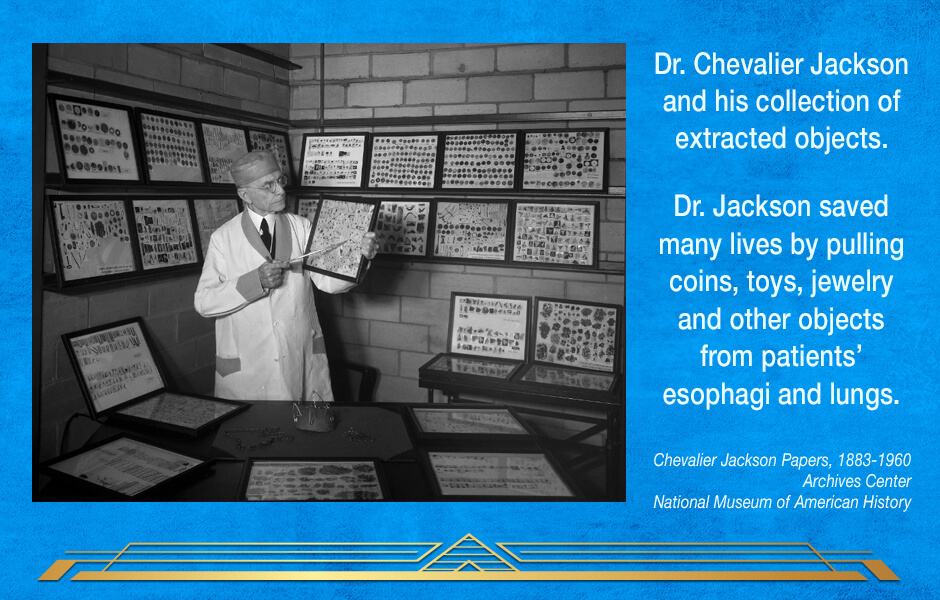 Dr. Chevalier Jackson and his collection of extracted objects.

Dr. Jackson saved many lives by pulling coins, toys, jewelry and other objects from patients' esophagi and lungs.

Chevalier Jackson Papers, 1883-1960
Archives Center
National Museum of American History